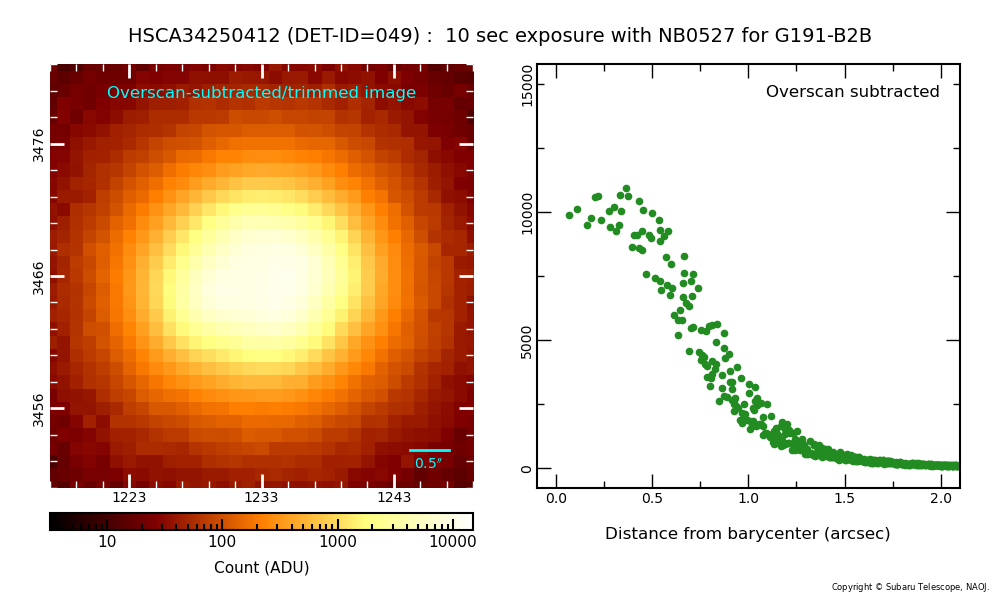 HSCA34250412 (DET-ID=049) : 10 sec exposure with NB0527 for G191-B2B

Overscan-subtracted/trimmed image

3476

3466

3456

0.5″

1223

1233

1243

10

100

1000

10000

Count (ADU)

Overscan subtracted

15000

10000

5000

0

0.0

0.5

1.0

1.5

2.0

Distance from barycenter (arcsec)

Copyright © Subaru Telescope, NAOJ.